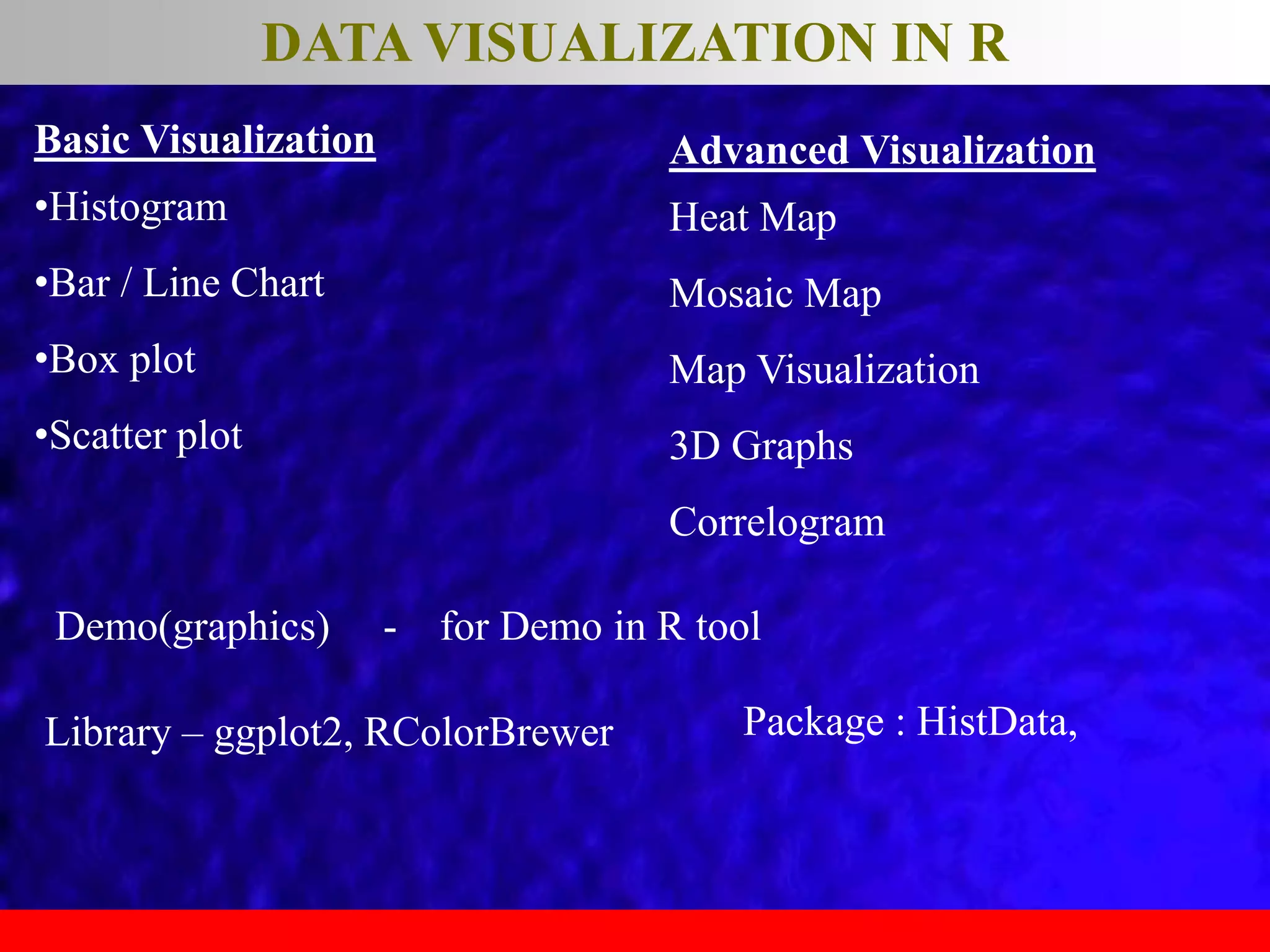 DATA VISUALIZATION IN R

Basic Visualization

•Histogram

•Bar / Line Chart

•Box plot

•Scatter plot

Advanced Visualization

Heat Map

Mosaic Map

Map Visualization

3D Graphs

Correlogram

Demo(graphics) - for Demo in R tool

Library – ggplot2, RColorBrewer

Package : HistData,